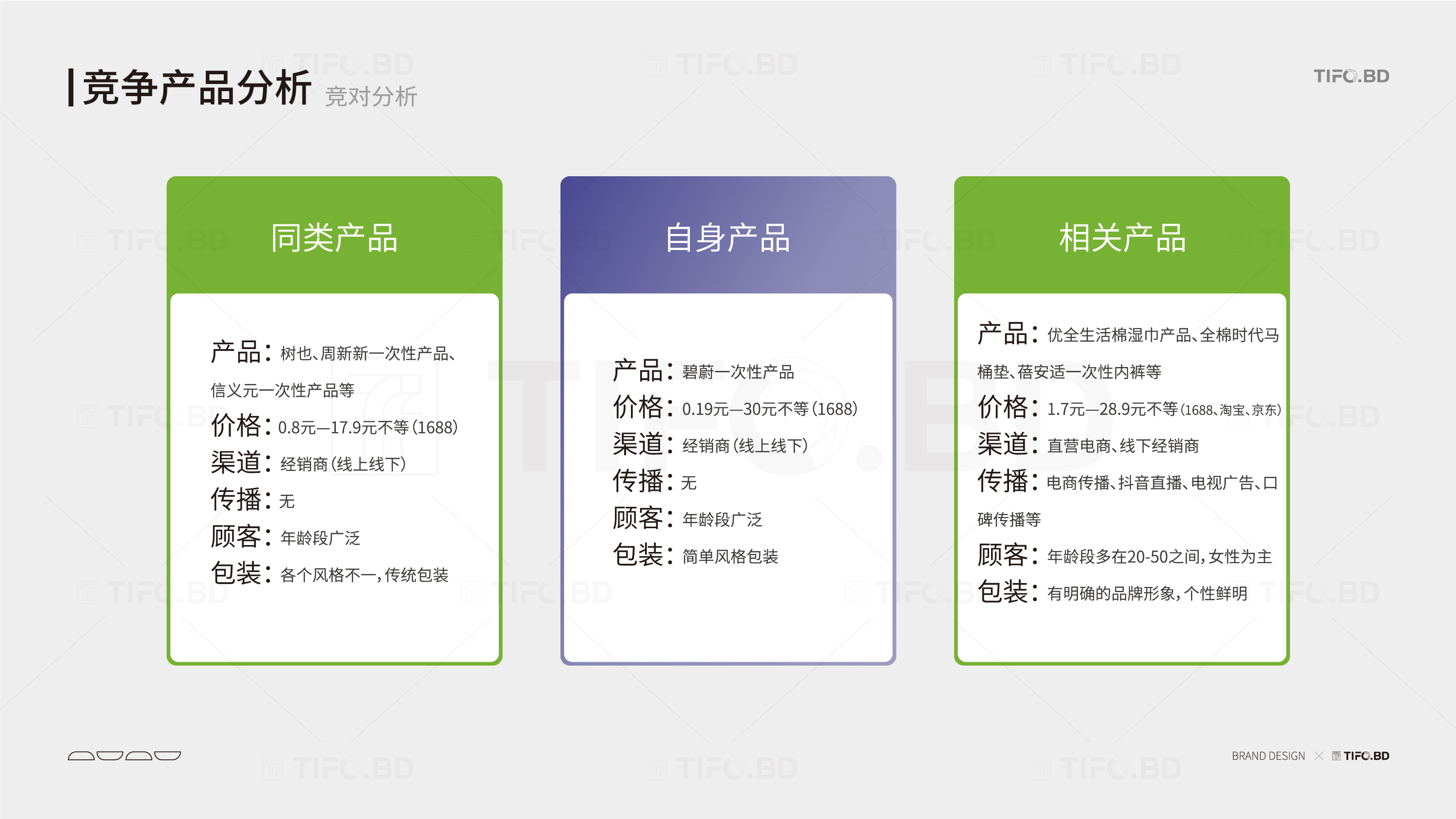 竞争产品分析 竞对分析

TIFO.BD

同类产品

产品：树也、周新新一次性产品、信义元一次性产品等
价格：0.8元—17.9元不等（1688）
渠道：经销商（线上线下）
传播：无
顾客：年龄段广泛
包装：各个风格不一，传统包装

自身产品

产品：碧蔚一次性产品
价格：0.19元—30元不等（1688）
渠道：经销商（线上线下）
传播：无
顾客：年龄段广泛
包装：简单风格包装

相关产品

产品：优全生活棉湿巾产品、全棉时代马桶垫、蓓安适一次性内裤等
价格：1.7元—28.9元不等（1688、淘宝、京东）
渠道：直营电商、线下经销商
传播：电商传播、抖音直播、电视广告、口碑传播等
顾客：年龄段多在20-50之间，女性为主
包装：有明确的品牌形象，个性鲜明

BRAND DESIGN × TIFO.BD